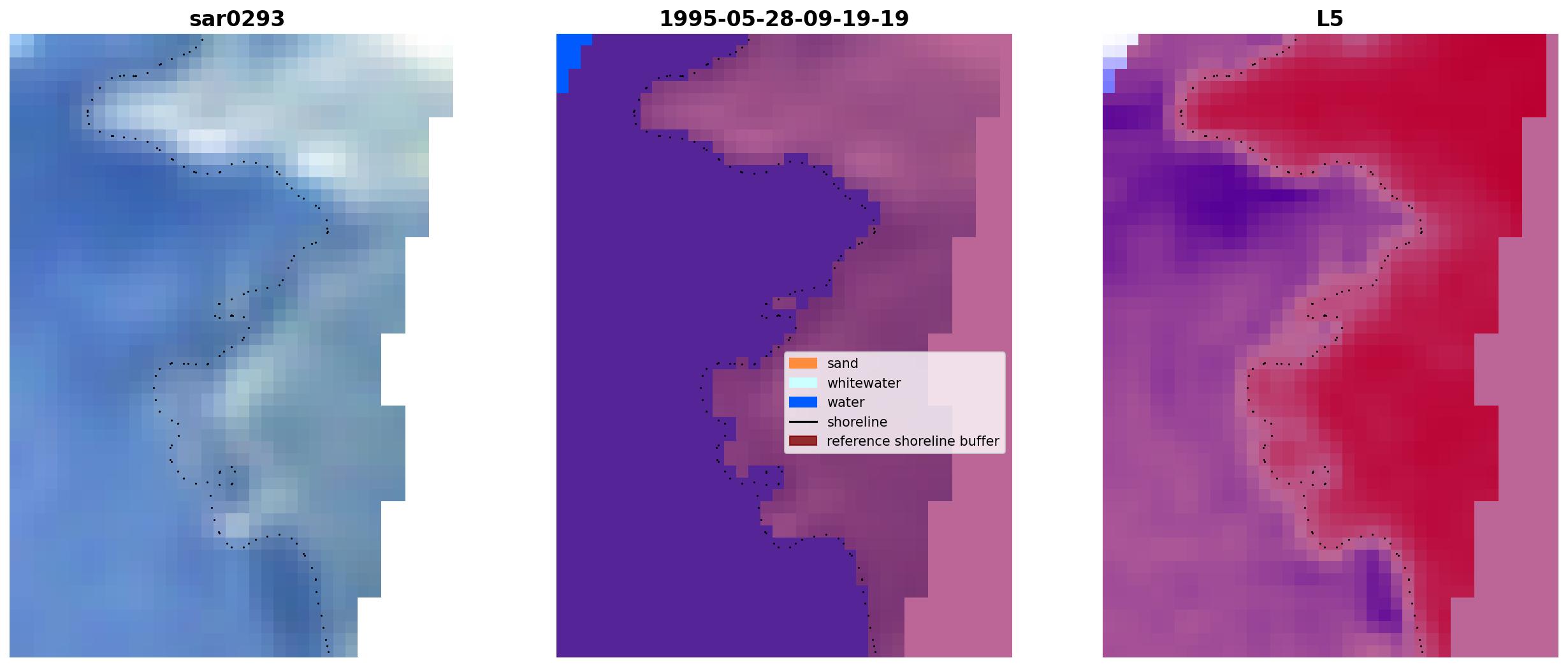 sar0293

1995-05-28-09-19-19

sand
whitewater
water
shoreline
reference shoreline buffer

L5